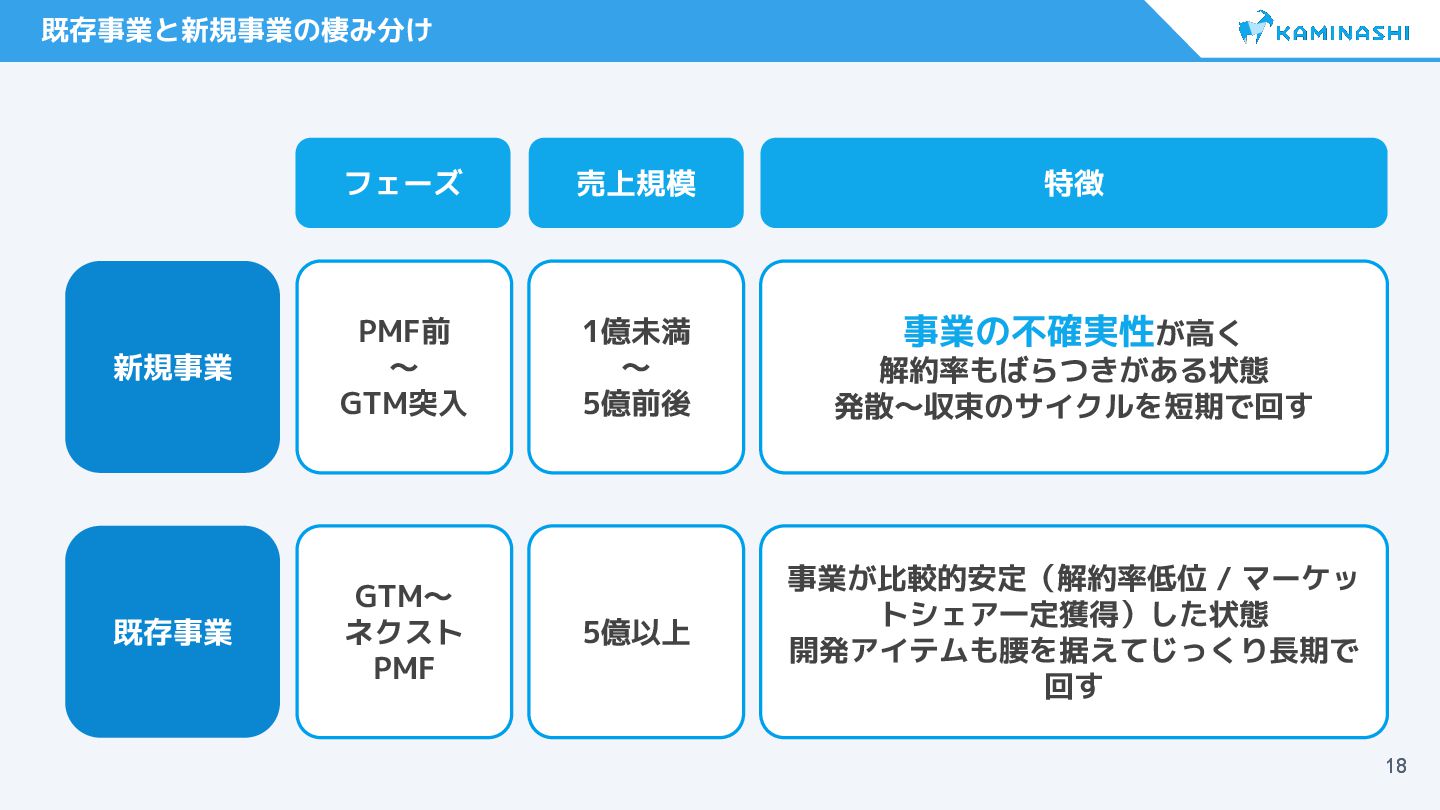 既存事業と新規事業の棲み分け

KAMINASHI

| | フェーズ | 売上規模 | 特徴 |
|---|---|---|---|
| 新規事業 | PMF前 〜 GTM突入 | 1億未満 〜 5億前後 | 事業の不確実性が高く 解約率もばらつきがある状態 発散〜収束のサイクルを短期で回す |
| 既存事業 | GTM〜 ネクスト PMF | 5億以上 | 事業が比較的安定（解約率低位 / マーケットシェア一定獲得）した状態 開発アイテムも腰を据えてじっくり長期で回す |

18